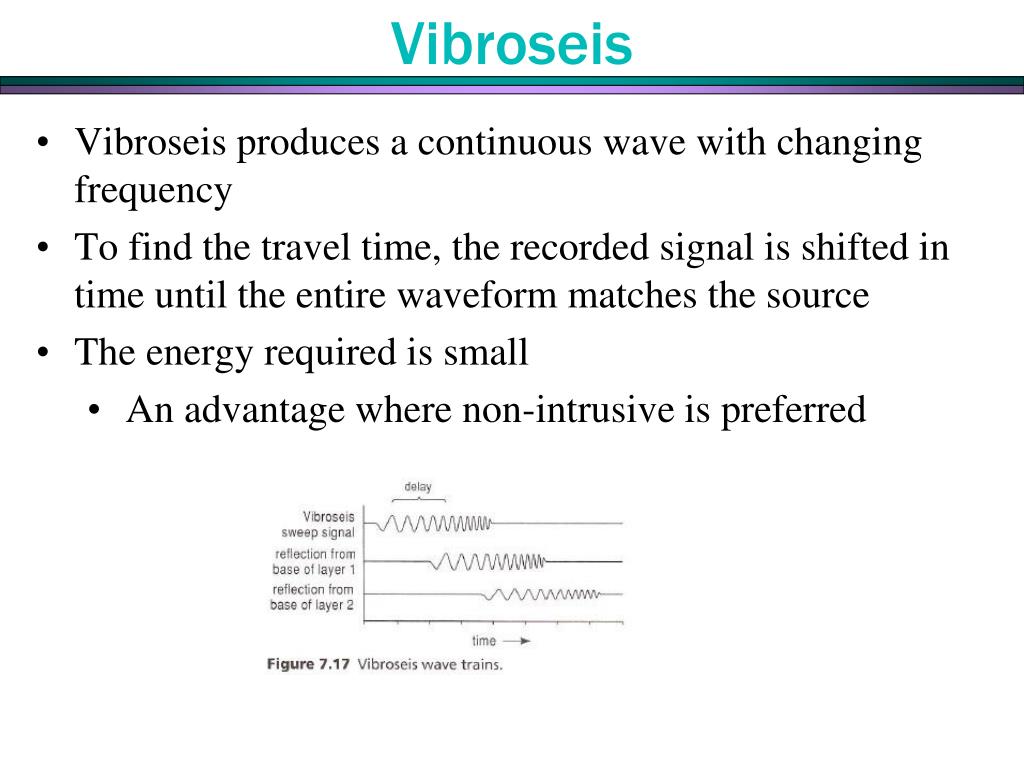 Vibroseis

• Vibroseis produces a continuous wave with changing frequency
• To find the travel time, the recorded signal is shifted in time until the entire waveform matches the source
• The energy required is small
  • An advantage where non-intrusive is preferred

delay
Vibroseis sweep signal
reflection from base of layer 1
reflection from base of layer 2
time

Figure 7.17 Vibroseis wave trains.